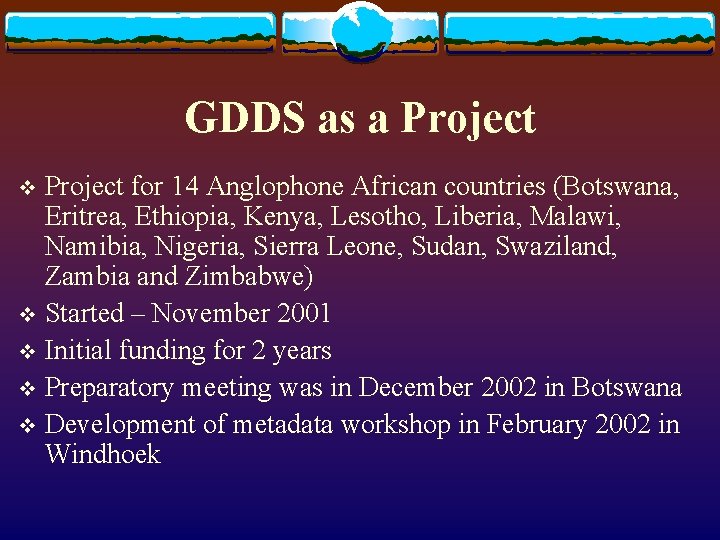 GDDS as a Project

❖ Project for 14 Anglophone African countries (Botswana, Eritrea, Ethiopia, Kenya, Lesotho, Liberia, Malawi, Namibia, Nigeria, Sierra Leone, Sudan, Swaziland, Zambia and Zimbabwe)

❖ Started – November 2001

❖ Initial funding for 2 years

❖ Preparatory meeting was in December 2002 in Botswana

❖ Development of metadata workshop in February 2002 in Windhoek